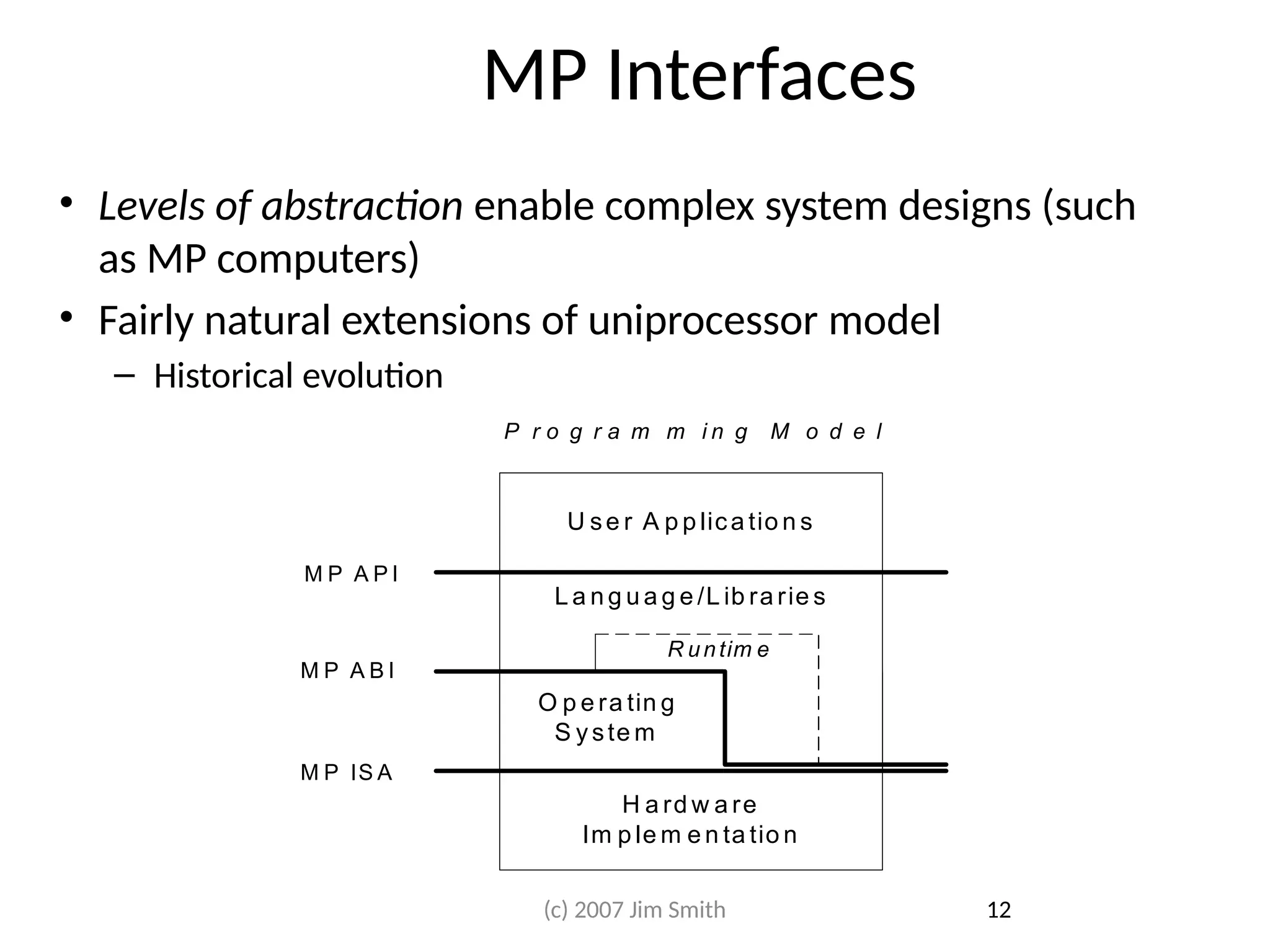 MP Interfaces

• Levels of abstraction enable complex system designs (such as MP computers)
• Fairly natural extensions of uniprocessor model
– Historical evolution

Programming Model

User Applications

MP API

Language/Libraries

Runtime

MP ABI

Operating System

MP ISA

Hardware Implementation

(c) 2007 Jim Smith

12